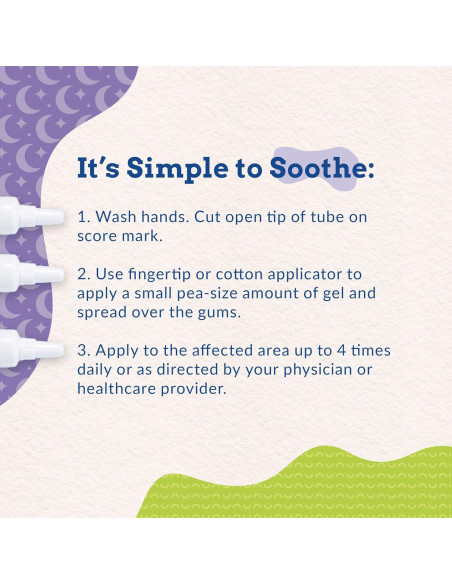 It's Simple to Soothe:

1. Wash hands. Cut open tip of tube on score mark.

2. Use fingertip or cotton applicator to apply a small pea-size amount of gel and spread over the gums.

3. Apply to the affected area up to 4 times daily or as directed by your physician or healthcare provider.